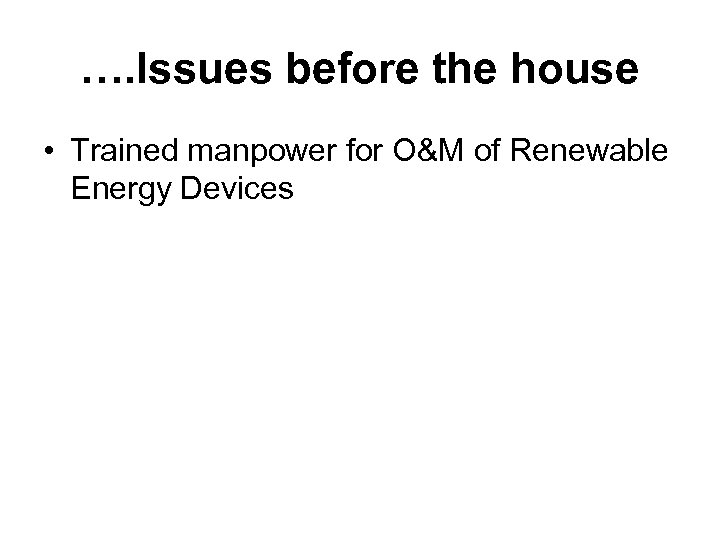 ….Issues before the house

• Trained manpower for O&M of Renewable Energy Devices